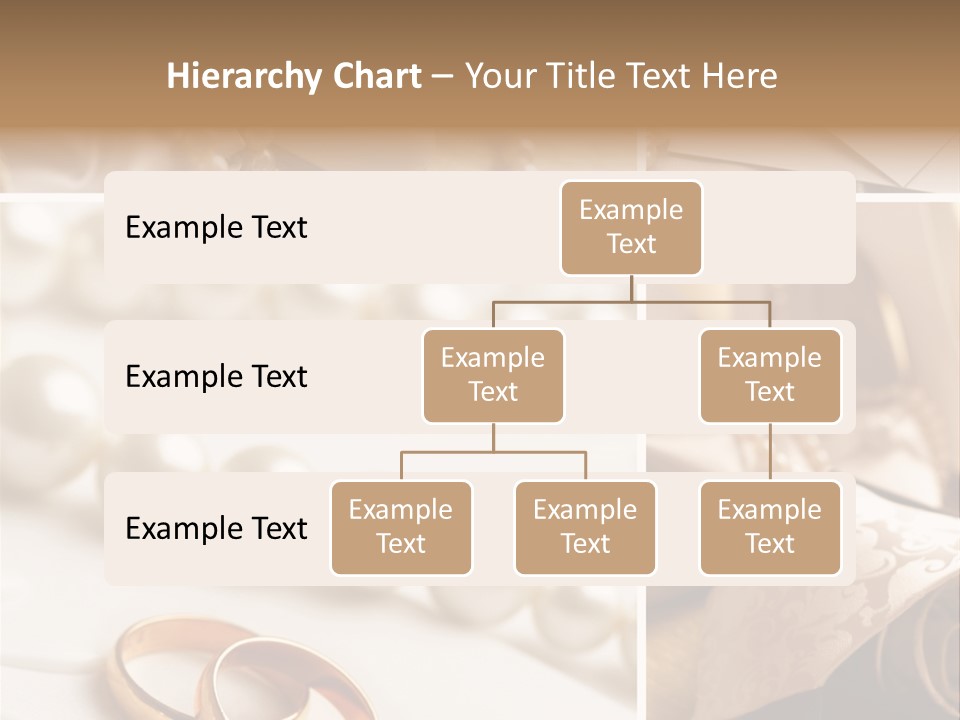 Hierarchy Chart – Your Title Text Here

Example Text

Example Text

Example Text

Example Text

Example Text

Example Text

Example Text

Example Text

Example Text